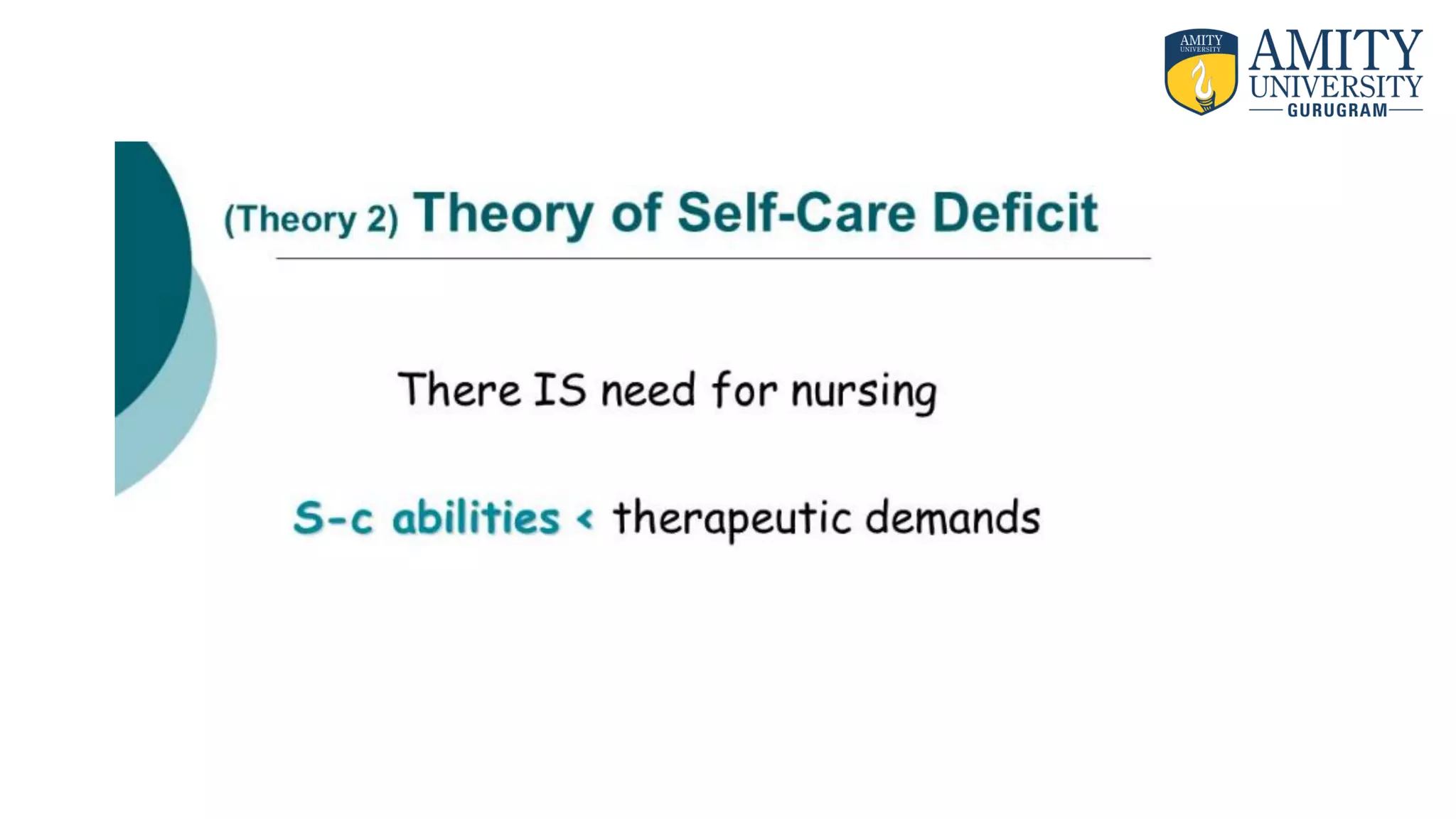 AMITY UNIVERSITY

AMITY UNIVERSITY GURUGRAM

(Theory 2) Theory of Self-Care Deficit

There IS need for nursing

S-c abilities < therapeutic demands